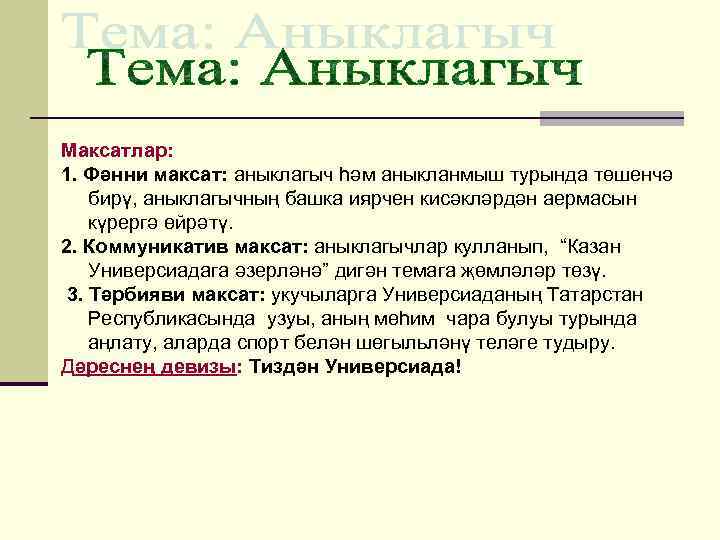 Тема: Аныклагыч

Тема: Аныклагыч

Максатлар:
1. Фәнни максат: аныклагыч һәм аныкланмыш турында төшенчә бирү, аныклагычның башка иярчен кисәкләрдән аермасын күрергә өйрәтү.
2. Коммуникатив максат: аныклагычлар кулланып, “Казан Универсиадага әзерләнә” дигән темага җөмләләр төзү.
3. Тәрбияви максат: укучыларга Универсиаданың Татарстан Республикасында узуы, аның мөһим чара булуы турында аңлату, аларда спорт белән шөгыльләнү теләге тудыру.
Дәреснең девизы: Тиздән Универсиада!